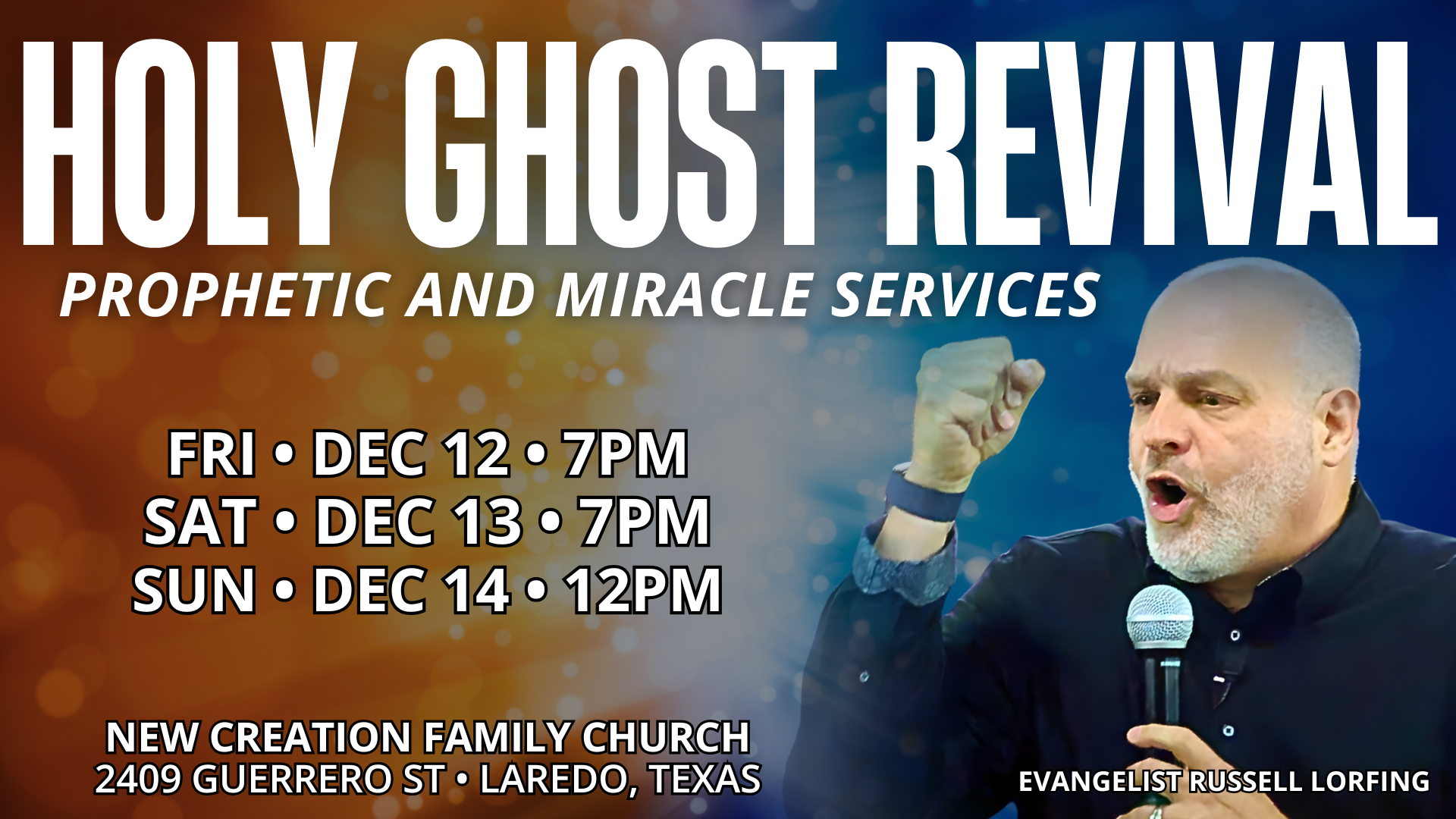 HOLY GHOST REVIVAL
PROPHETIC AND MIRACLE SERVICES

FRI • DEC 12 • 7PM
SAT • DEC 13 • 7PM
SUN • DEC 14 • 12PM

NEW CREATION FAMILY CHURCH
2409 GUERRERO ST • LAREDO, TEXAS

EVANGELIST RUSSELL LORFING